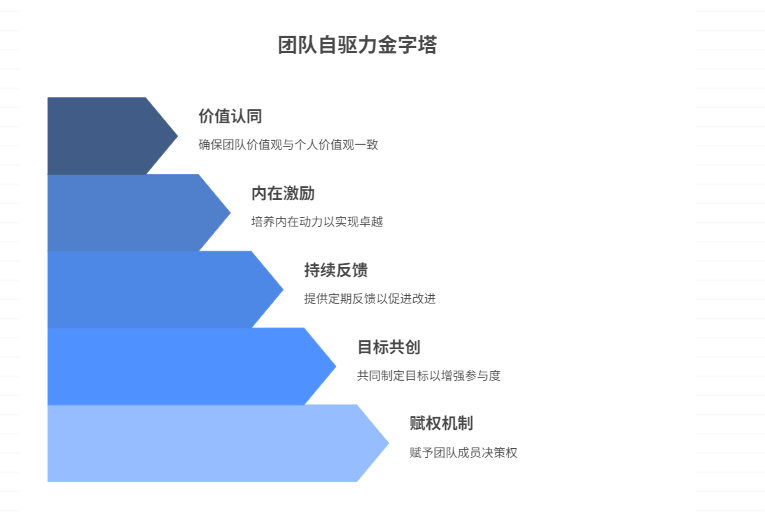 团队自驱力金字塔

价值认同
确保团队价值观与个人价值观一致

内在激励
培养内在动力以实现卓越

持续反馈
提供定期反馈以促进改进

目标共创
共同制定目标以增强参与度

赋权机制
赋予团队成员决策权